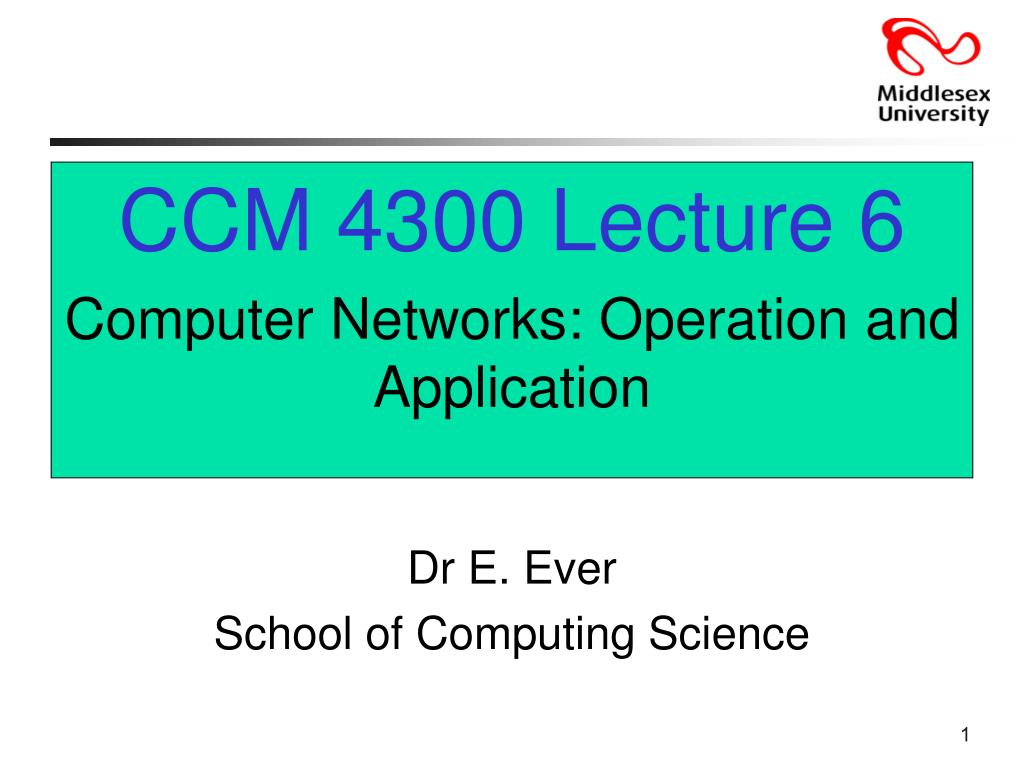 Middlesex University

CCM 4300 Lecture 6

Computer Networks: Operation and Application

Dr E. Ever
School of Computing Science

1